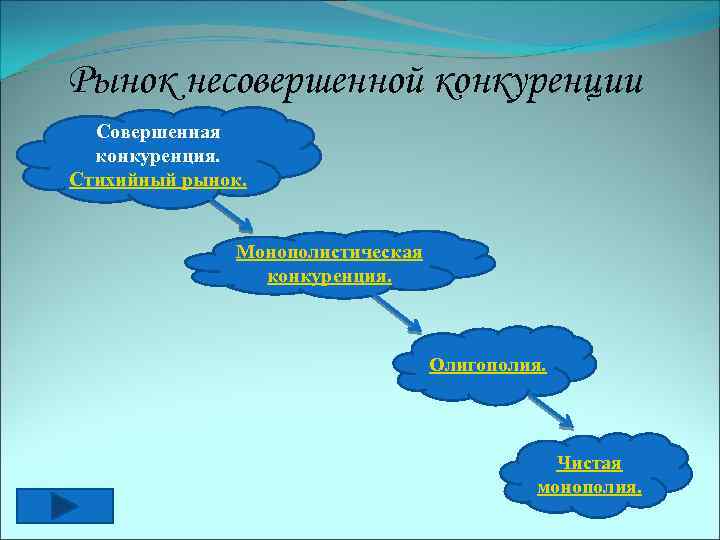 Рынок несовершенной конкуренции

Совершенная конкуренция.
Стихийный рынок.

Монополистическая конкуренция.

Олигополия.

Чистая монополия.